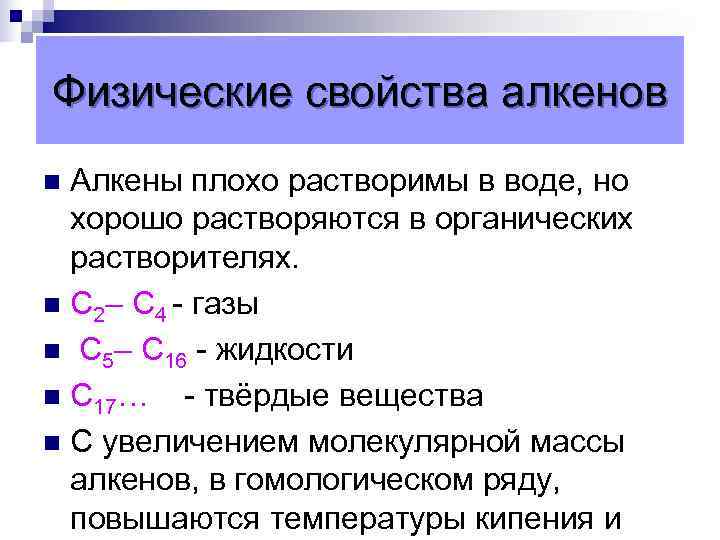 Физические свойства алкенов

Алкены плохо растворимы в воде, но хорошо растворяются в органических растворителях.

$C_2$– $C_4$ - газы

$C_5$– $C_{16}$ - жидкости

$C_{17}$… - твёрдые вещества

С увеличением молекулярной массы алкенов, в гомологическом ряду, повышаются температуры кипения и